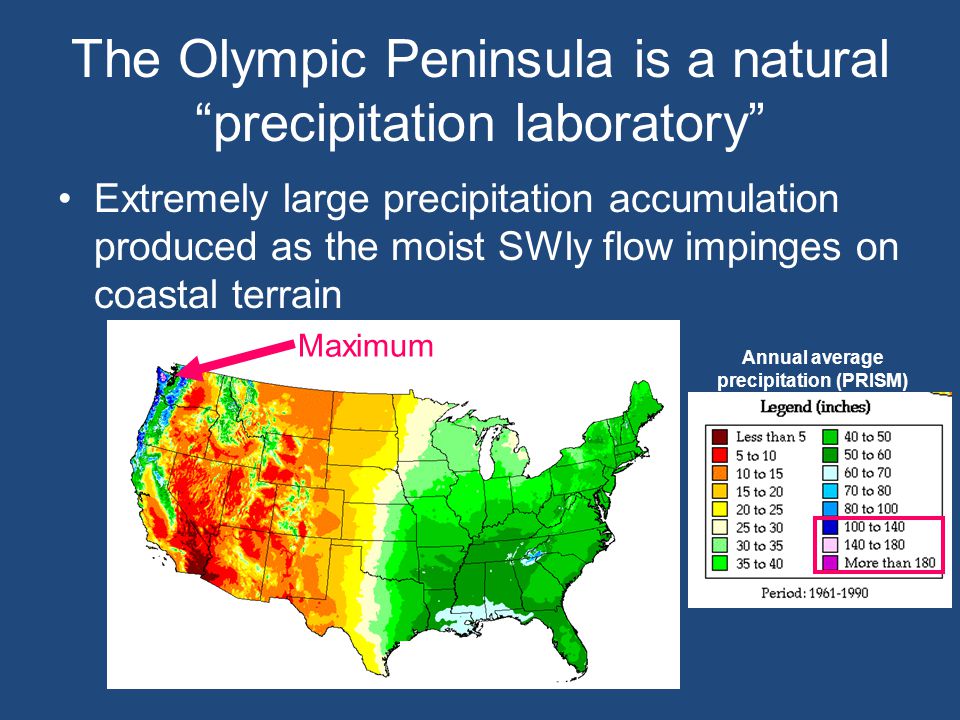 The Olympic Peninsula is a natural “precipitation laboratory”

• Extremely large precipitation accumulation produced as the moist SWly flow impinges on coastal terrain

Maximum

Annual average precipitation (PRISM)

Legend (inches)

Less than 5
5 to 10
10 to 15
15 to 20
20 to 25
25 to 30
30 to 35
35 to 40
40 to 50
50 to 60
60 to 70
70 to 80
80 to 100
100 to 140
140 to 180
More than 180

Period: 1961-1990